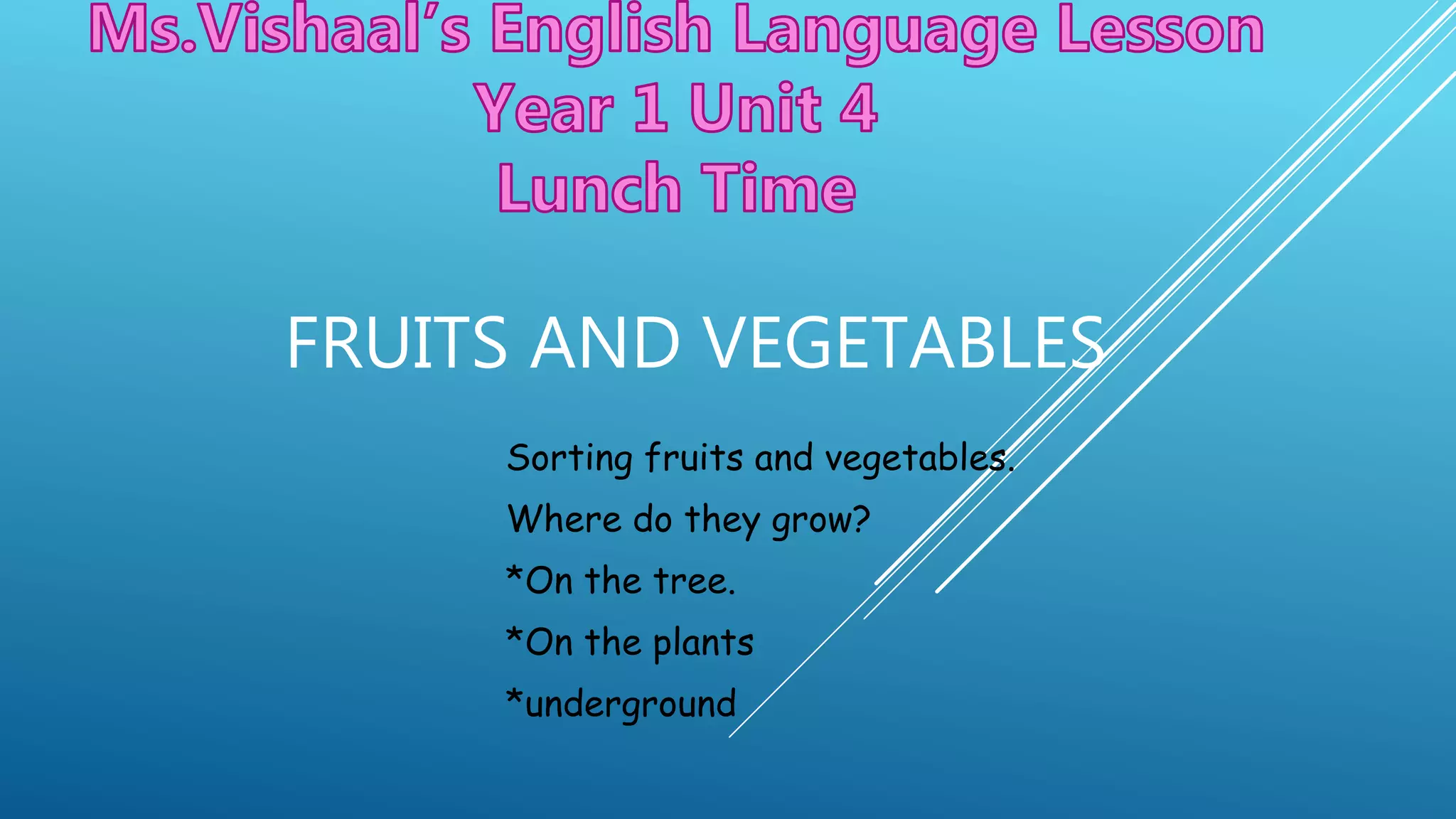 Ms.Vishaal's English Language Lesson
Year 1 Unit 4
Lunch Time

FRUITS AND VEGETABLES

Sorting fruits and vegetables.
Where do they grow?
*On the tree.
*On the plants
*underground